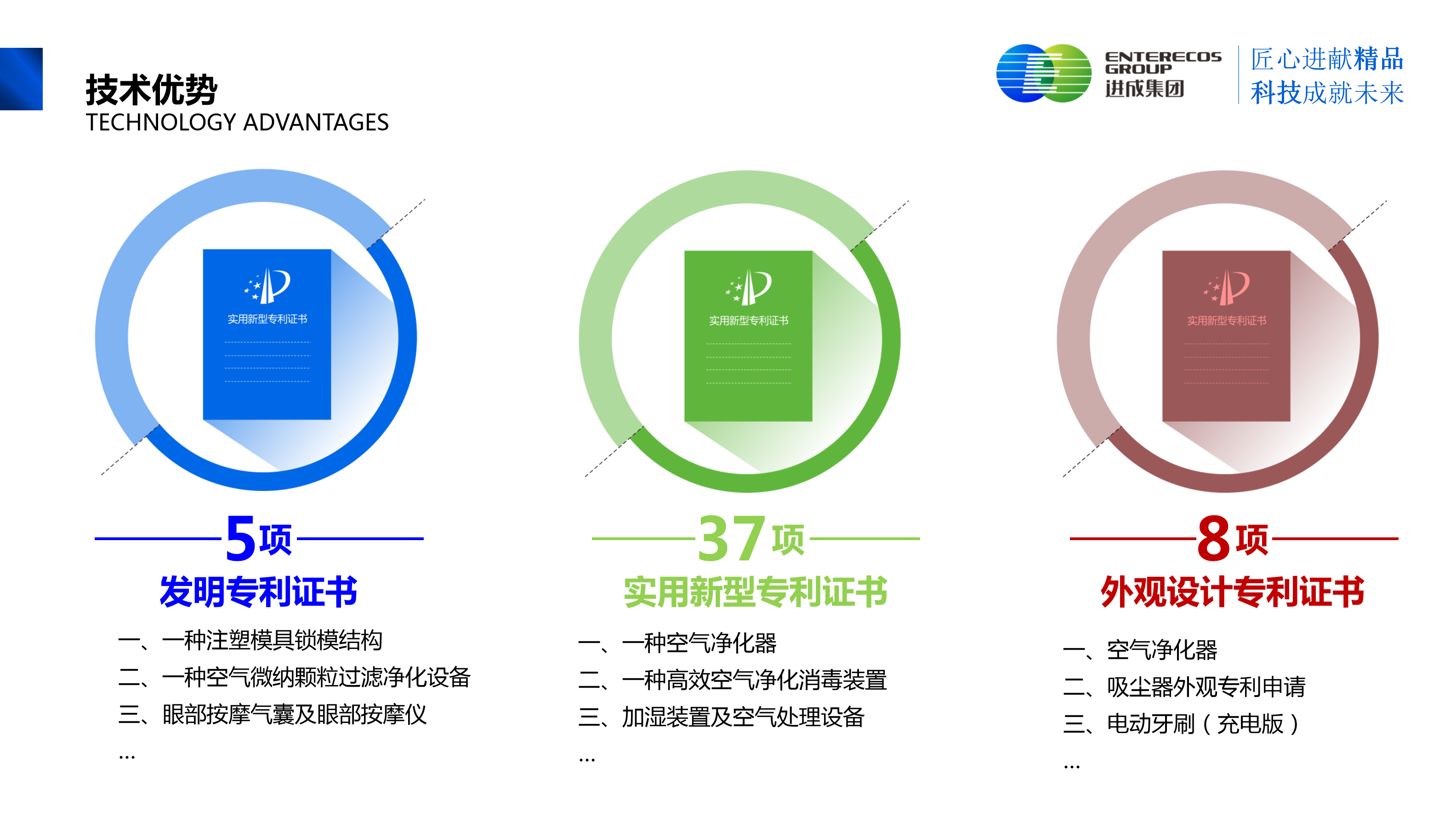 技术优势
TECHNOLOGY ADVANTAGES

ENTERECOS GROUP
进成集团

匠心进献精品
科技成就未来

实用新型专利证书

5项
发明专利证书

一、一种注塑模具锁模结构
二、一种空气微纳颗粒过滤净化设备
三、眼部按摩气囊及眼部按摩仪
...

实用新型专利证书

37项
实用新型专利证书

一、一种空气净化器
二、一种高效空气净化消毒装置
三、加湿装置及空气处理设备
...

实用新型专利证书

8项
外观设计专利证书

一、空气净化器
二、吸尘器外观专利申请
三、电动牙刷（充电版）
...